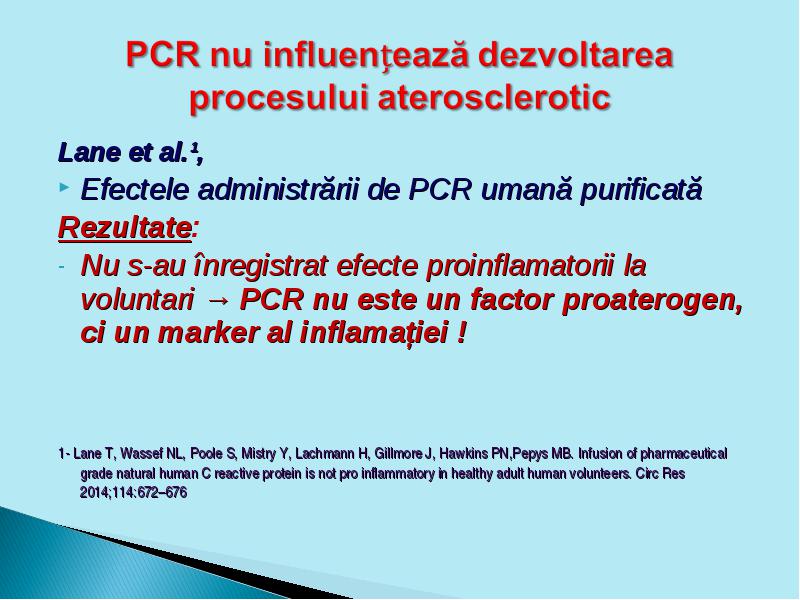 PCR nu influențează dezvoltarea procesului aterosclerotic

Lane et al.¹,

Efectele administrării de PCR umană purificată

Rezultate:

- Nu s-au înregistrat efecte proinflamatorii la voluntari → PCR nu este un factor proaterogen, ci un marker al inflamației !

1- Lane T, Wassef NL, Poole S, Mistry Y, Lachmann H, Gillmore J, Hawkins PN,Pepys MB. Infusion of pharmaceutical grade natural human C reactive protein is not pro inflammatory in healthy adult human volunteers. Circ Res 2014;114:672–676